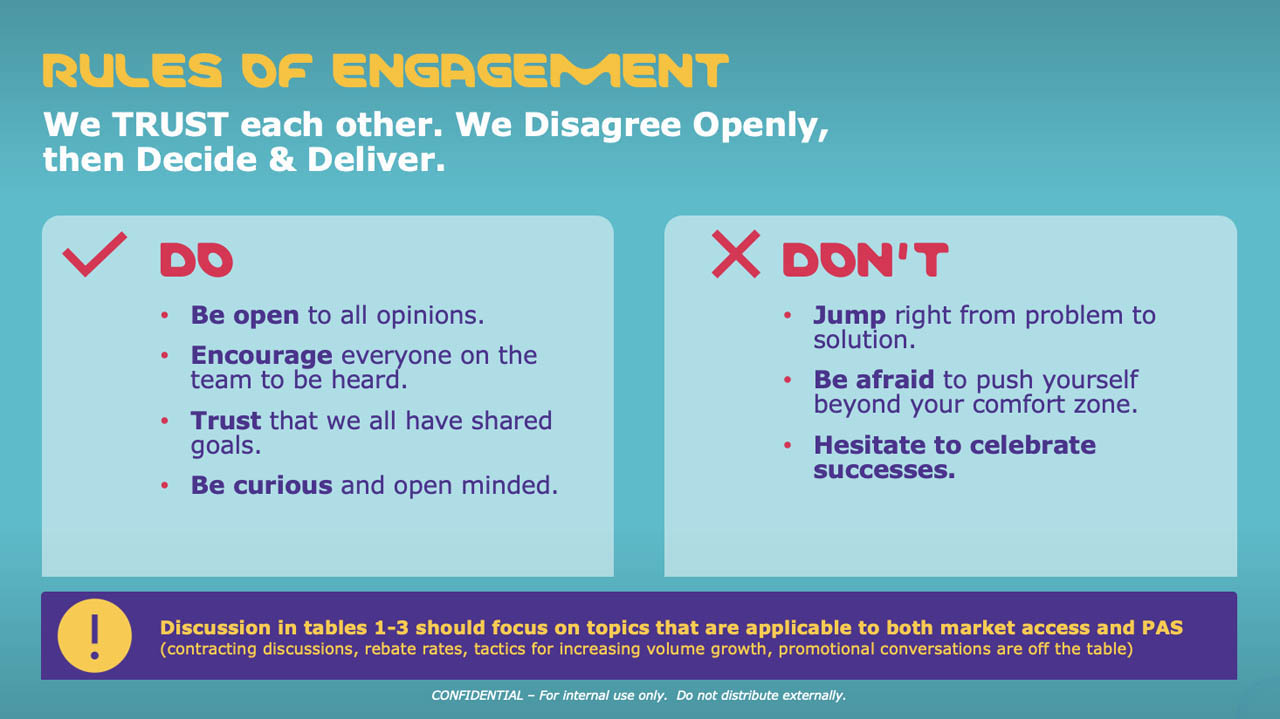 RULES OF ENGAGEMENT

We TRUST each other. We Disagree Openly, then Decide & Deliver.

DO

• Be open to all opinions.
• Encourage everyone on the team to be heard.
• Trust that we all have shared goals.
• Be curious and open minded.

DON'T

• Jump right from problem to solution.
• Be afraid to push yourself beyond your comfort zone.
• Hesitate to celebrate successes.

!

Discussion in tables 1-3 should focus on topics that are applicable to both market access and PAS
(contracting discussions, rebate rates, tactics for increasing volume growth, promotional conversations are off the table)

CONFIDENTIAL – For internal use only. Do not distribute externally.